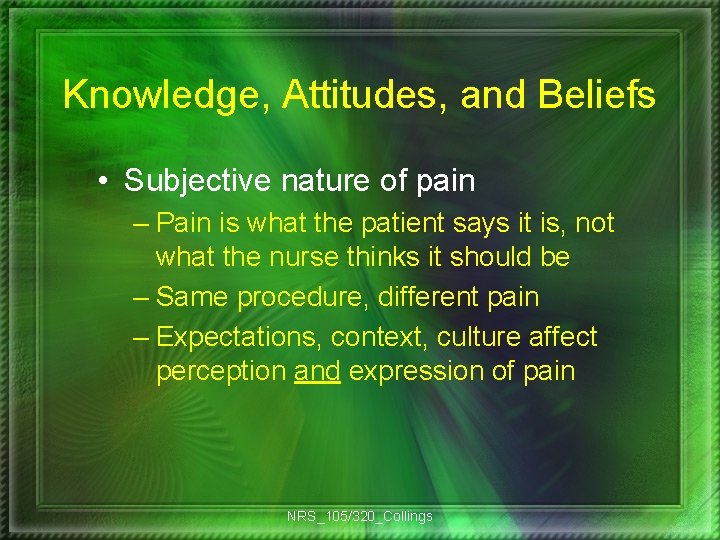 Knowledge, Attitudes, and Beliefs

• Subjective nature of pain
– Pain is what the patient says it is, not what the nurse thinks it should be
– Same procedure, different pain
– Expectations, context, culture affect perception and expression of pain

NRS_105/320_Collings